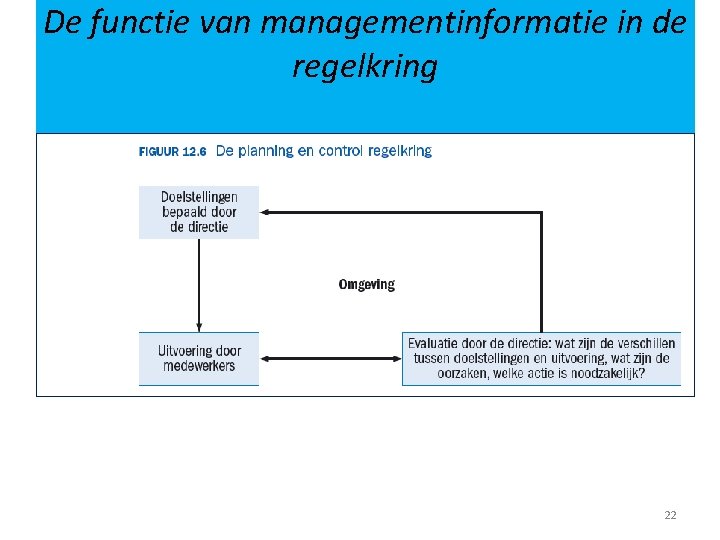 De functie van managementinformatie in de regelkring

FIGUUR 12.6 De planning en control regelkring

Doelstellingen bepaald door de directie

Omgeving

Uitvoering door medewerkers

Evaluatie door de directie: wat zijn de verschillen tussen doelstellingen en uitvoering, wat zijn de oorzaken, welke actie is noodzakelijk?

22